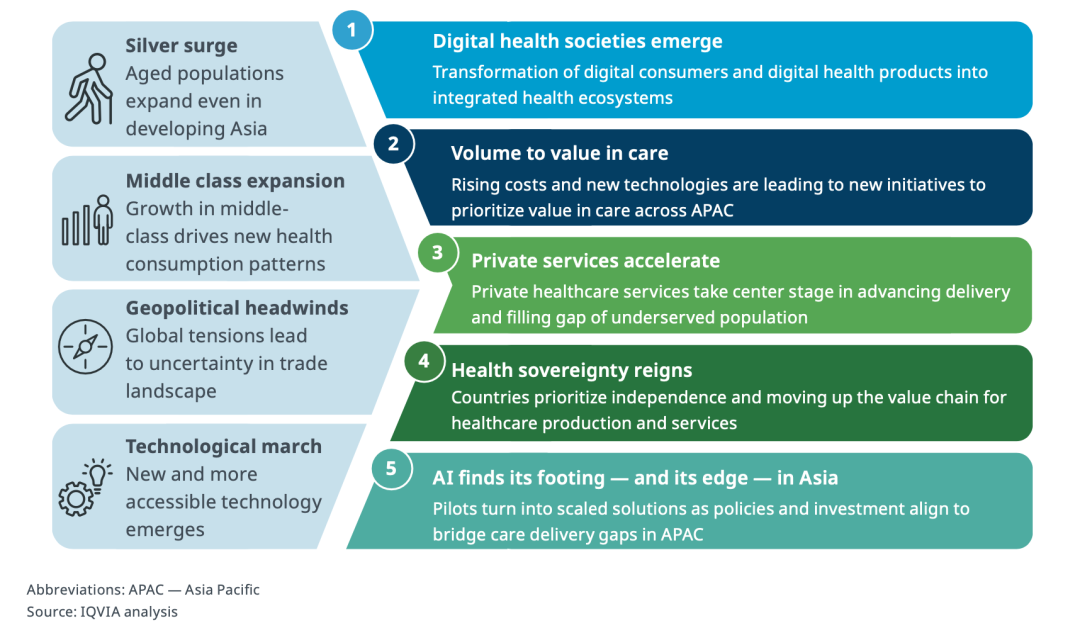 Silver surge
Aged populations expand even in developing Asia

Middle class expansion
Growth in middle-class drives new health consumption patterns

Geopolitical headwinds
Global tensions lead to uncertainty in trade landscape

Technological march
New and more accessible technology emerges

1 Digital health societies emerge
Transformation of digital consumers and digital health products into integrated health ecosystems

2 Volume to value in care
Rising costs and new technologies are leading to new initiatives to prioritize value in care across APAC

3 Private services accelerate
Private healthcare services take center stage in advancing delivery and filling gap of underserved population

4 Health sovereignty reigns
Countries prioritize independence and moving up the value chain for healthcare production and services

5 AI finds its footing — and its edge — in Asia
Pilots turn into scaled solutions as policies and investment align to bridge care delivery gaps in APAC

Abbreviations: APAC — Asia Pacific
Source: IQVIA analysis